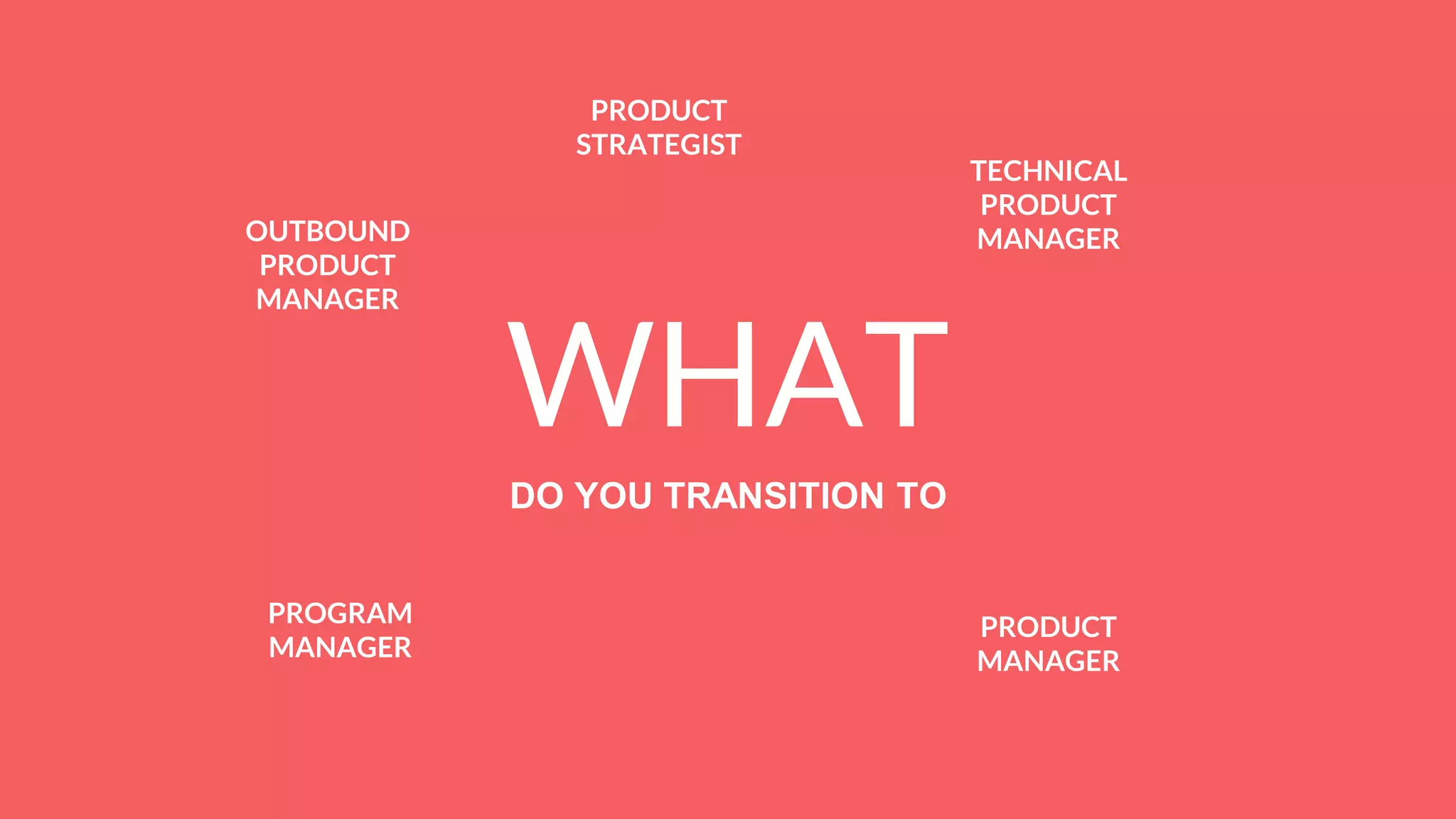 PRODUCT STRATEGIST

TECHNICAL PRODUCT MANAGER

OUTBOUND PRODUCT MANAGER

WHAT

DO YOU TRANSITION TO

PROGRAM MANAGER

PRODUCT MANAGER